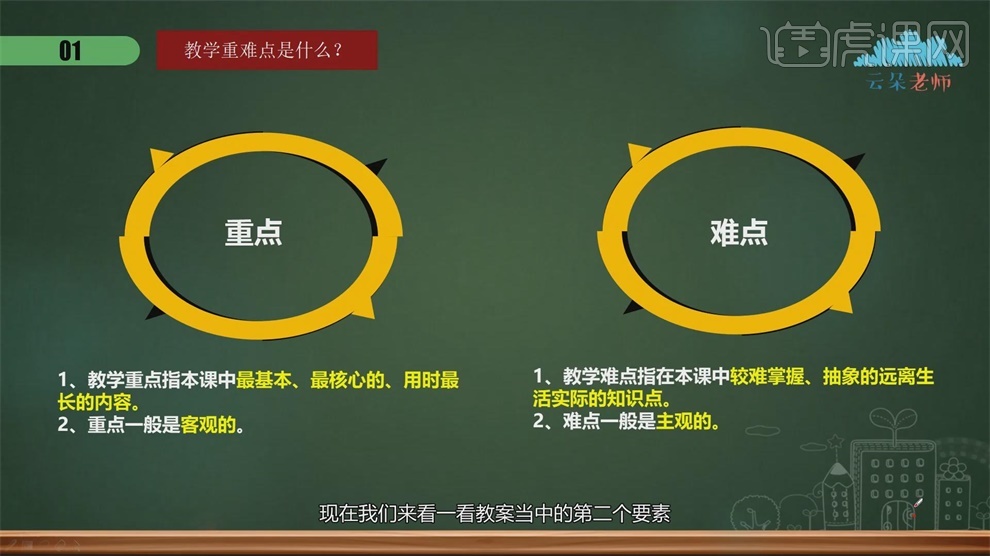 01

教学重难点是什么？

虎课网

云朵老师

重点

难点

1、教学重点指本课中最基本、最核心的、用时最长的内容。
2、重点一般是客观的。

1、教学难点指在本课中较难掌握、抽象的远离生活实际的知识点。
2、难点一般是主观的。

现在我们来看一看教案当中的第二个要素